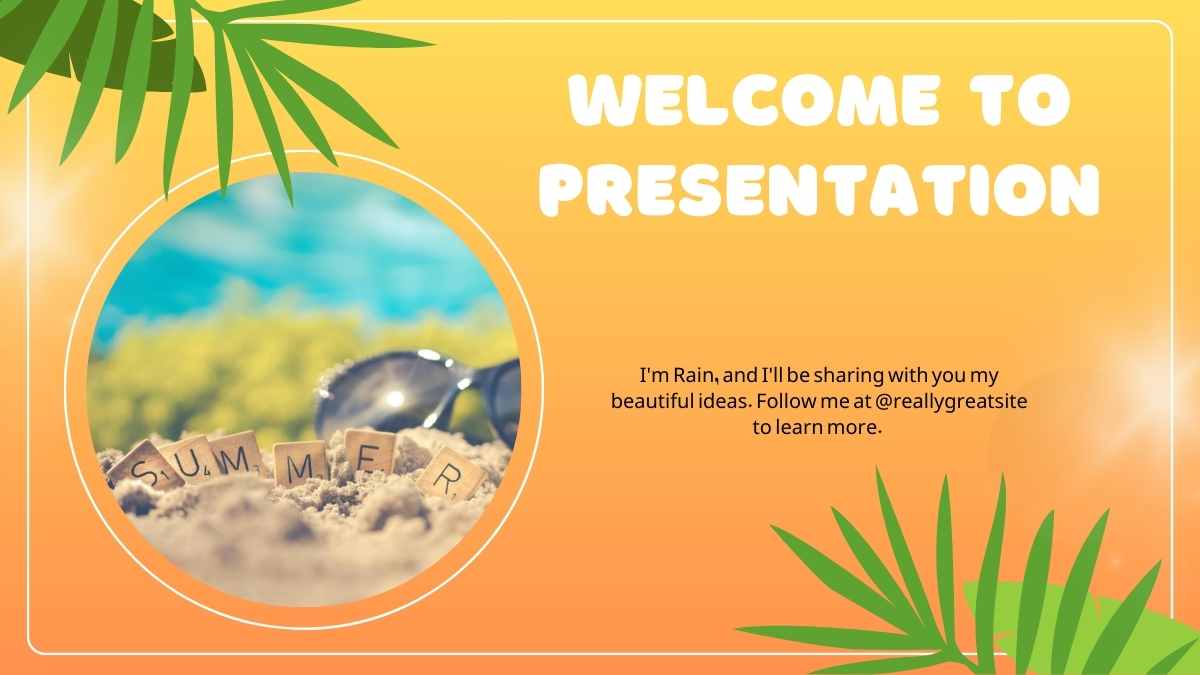 WELCOME TO PRESENTATION

SUMMER

I'm Rain, and I'll be sharing with you my beautiful ideas. Follow me at @reallygreatsite to learn more.